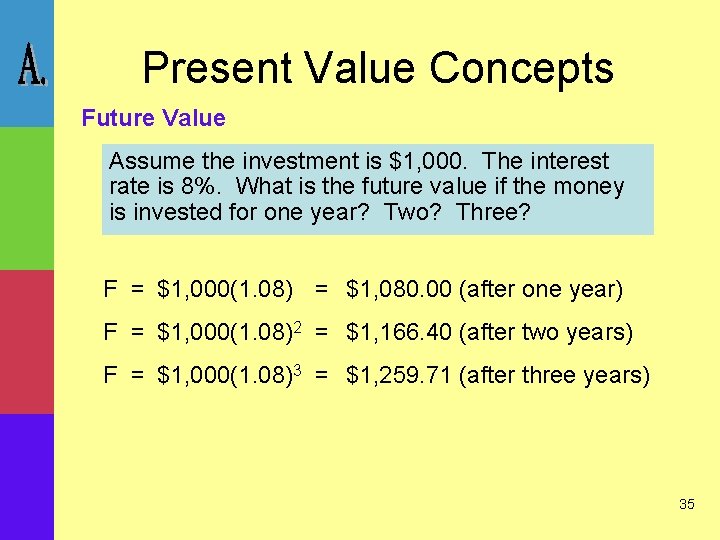 A.

Present Value Concepts

Future Value

Assume the investment is \$1,000. The interest rate is 8%. What is the future value if the money is invested for one year? Two? Three?

$F = \$1,000(1.08) = \$1,080.00$ (after one year)

$F = \$1,000(1.08)^2 = \$1,166.40$ (after two years)

$F = \$1,000(1.08)^3 = \$1,259.71$ (after three years)

35